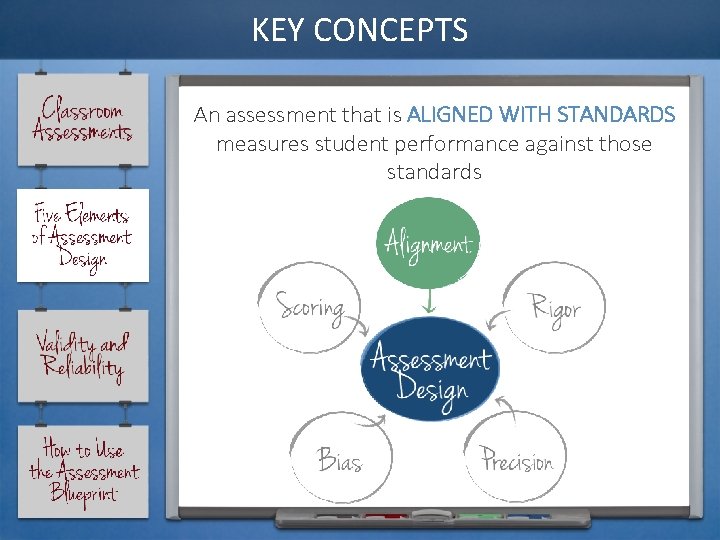 KEY CONCEPTS

Classroom Assessments

Five Elements of Assessment Design

Validity and Reliability

How to Use the Assessment Blueprint

An assessment that is ALIGNED WITH STANDARDS measures student performance against those standards

Alignment

Scoring

Rigor

Assessment Design

Bias

Precision